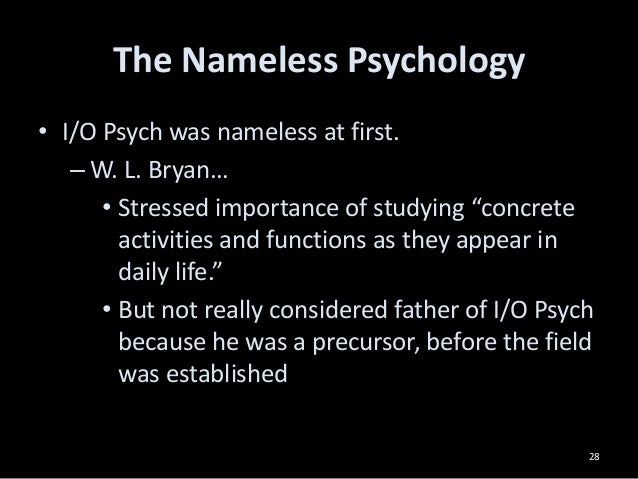 The Nameless Psychology

• I/O Psych was nameless at first.
– W. L. Bryan…
• Stressed importance of studying “concrete activities and functions as they appear in daily life.”
• But not really considered father of I/O Psych because he was a precursor, before the field was established

28